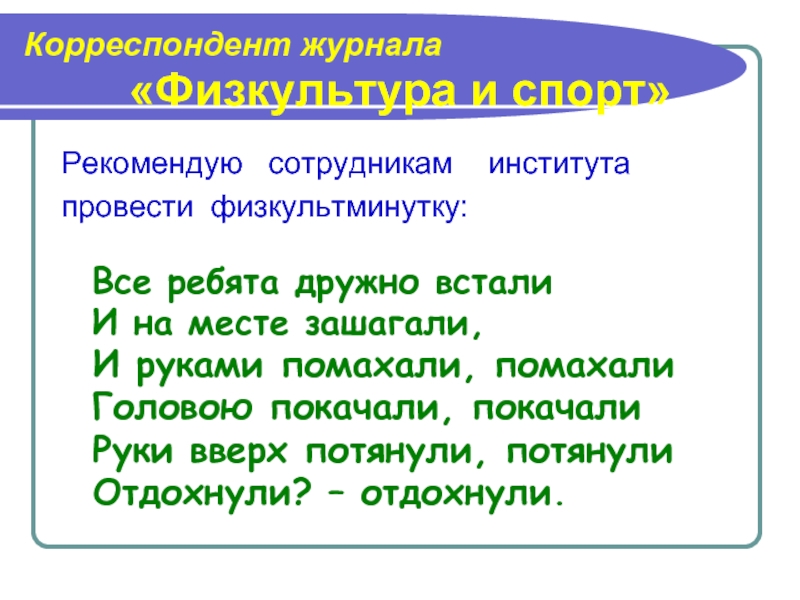 Корреспондент журнала
«Физкультура и спорт»

Рекомендую сотрудникам института провести физкультминутку:

Все ребята дружно встали
И на месте зашагали,
И руками помахали, помахали
Головою покачали, покачали
Руки вверх потянули, потянули
Отдохнули? – отдохнули.